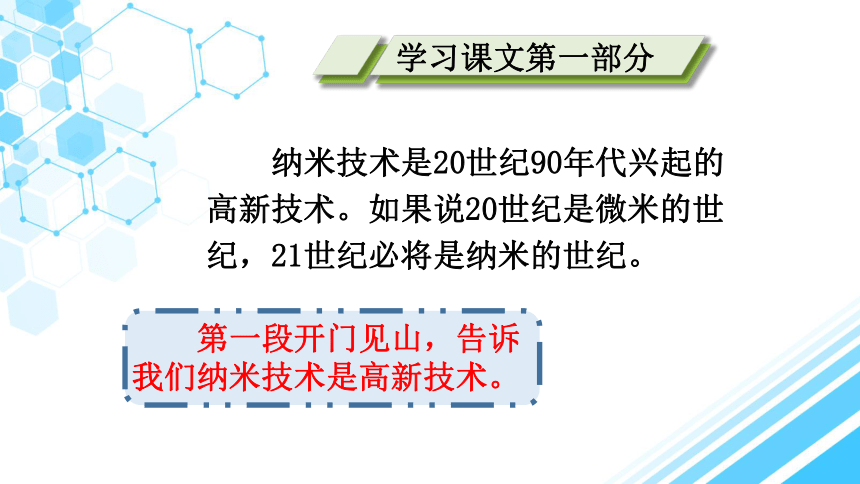 学习课文第一部分

纳米技术是20世纪90年代兴起的高新技术。如果说20世纪是微米的世纪，21世纪必将是纳米的世纪。

第一段开门见山，告诉我们纳米技术是高新技术。